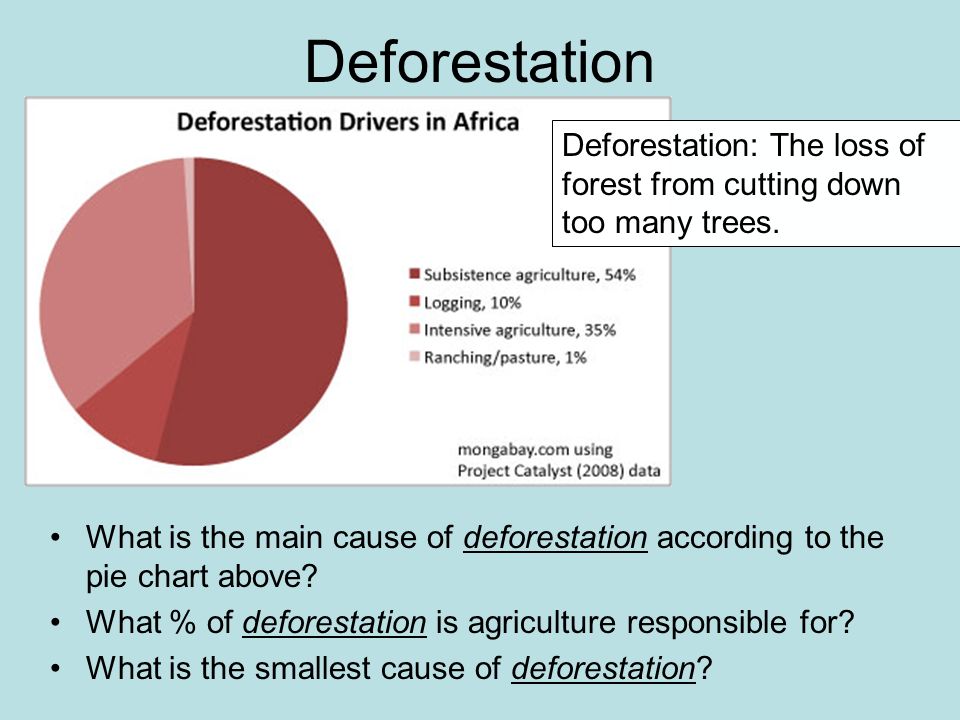 Deforestation

Deforestation Drivers in Africa

Deforestation: The loss of forest from cutting down too many trees.

Subsistence agriculture, 54%
Logging, 10%
Intensive agriculture, 35%
Ranching/pasture, 1%

mongabay.com using Project Catalyst (2008) data

• What is the main cause of deforestation according to the pie chart above?
• What % of deforestation is agriculture responsible for?
• What is the smallest cause of deforestation?